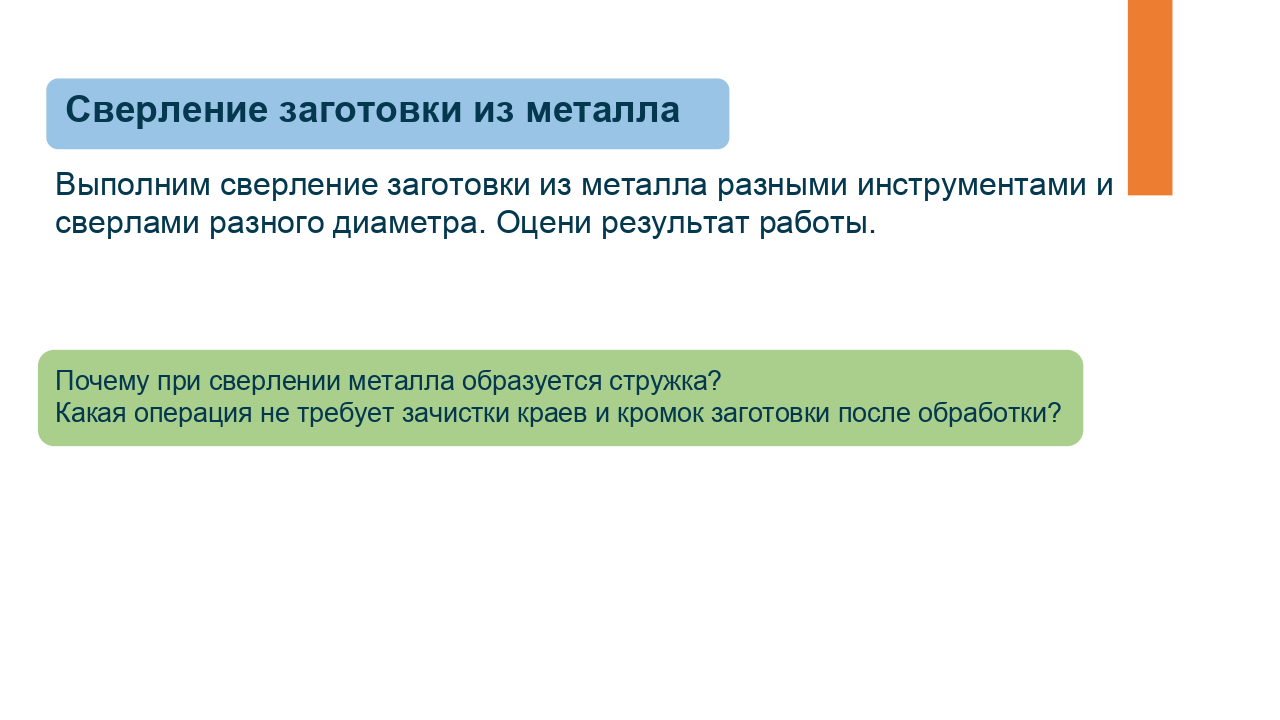 Сверление заготовки из металла

Выполним сверление заготовки из металла разными инструментами и сверлами разного диаметра. Оцени результат работы.

Почему при сверлении металла образуется стружка?
Какая операция не требует зачистки краев и кромок заготовки после обработки?